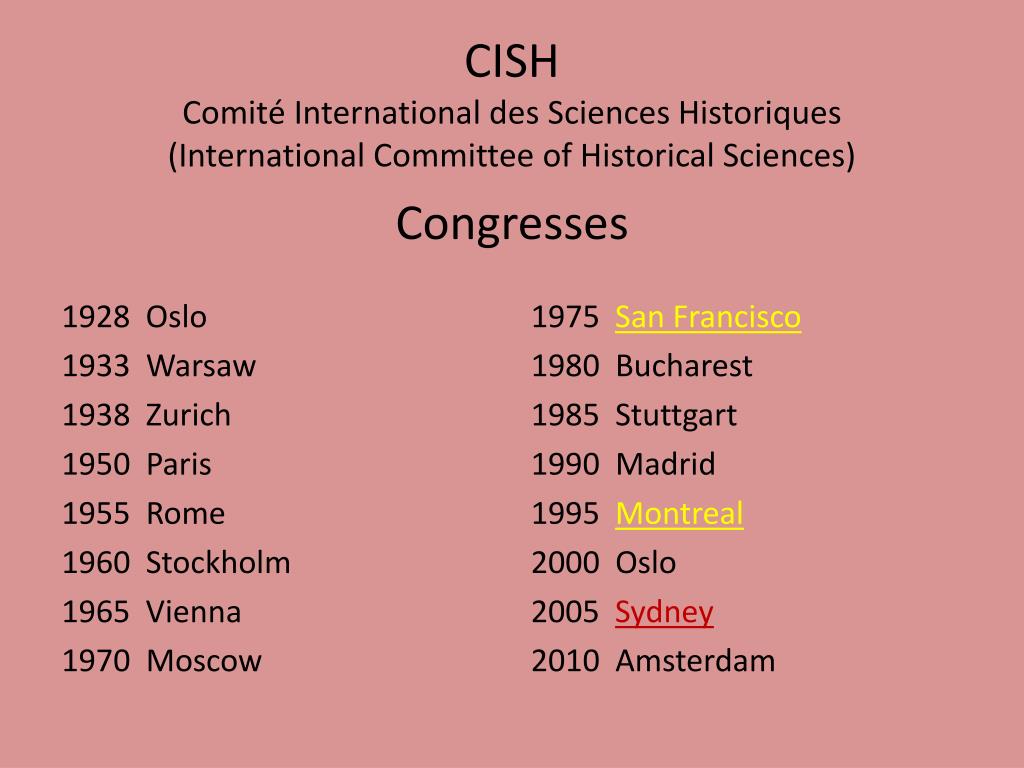 CISH
Comité International des Sciences Historiques
(International Committee of Historical Sciences)

Congresses

1928 Oslo
1933 Warsaw
1938 Zurich
1950 Paris
1955 Rome
1960 Stockholm
1965 Vienna
1970 Moscow

1975 San Francisco
1980 Bucharest
1985 Stuttgart
1990 Madrid
1995 Montreal
2000 Oslo
2005 Sydney
2010 Amsterdam